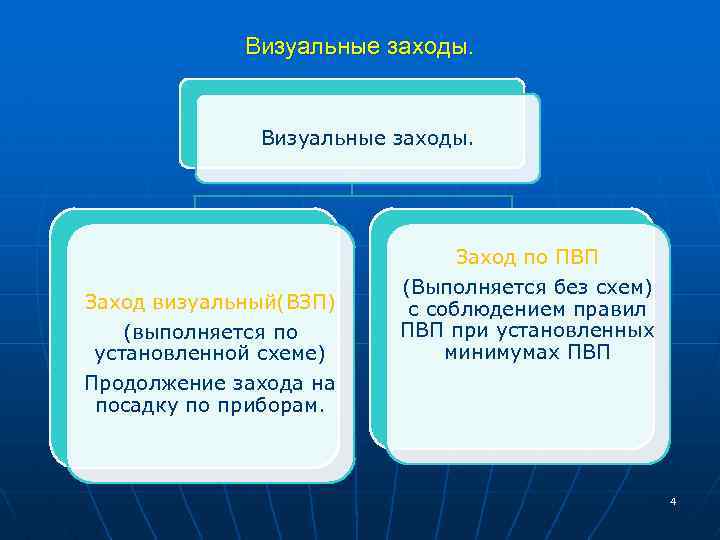 Визуальные заходы.

Визуальные заходы.

Заход визуальный(ВЗП)

(выполняется по установленной схеме)

Продолжение захода на посадку по приборам.

Заход по ПВП

(Выполняется без схем) с соблюдением правил ПВП при установленных минимумах ПВП

4